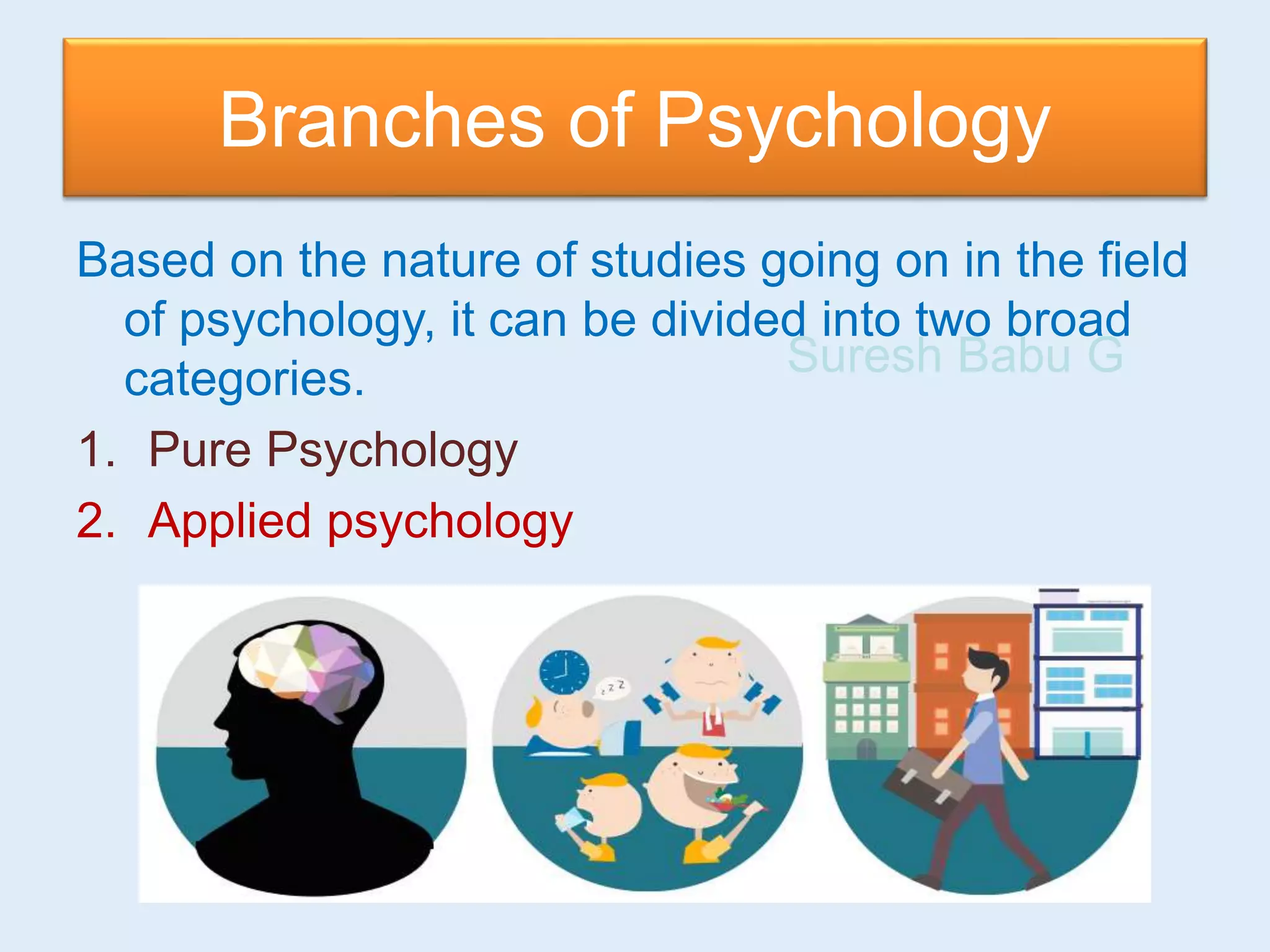 Branches of Psychology

Based on the nature of studies going on in the field of psychology, it can be divided into two broad categories.

Suresh Babu G

1. Pure Psychology
2. Applied psychology

z z z